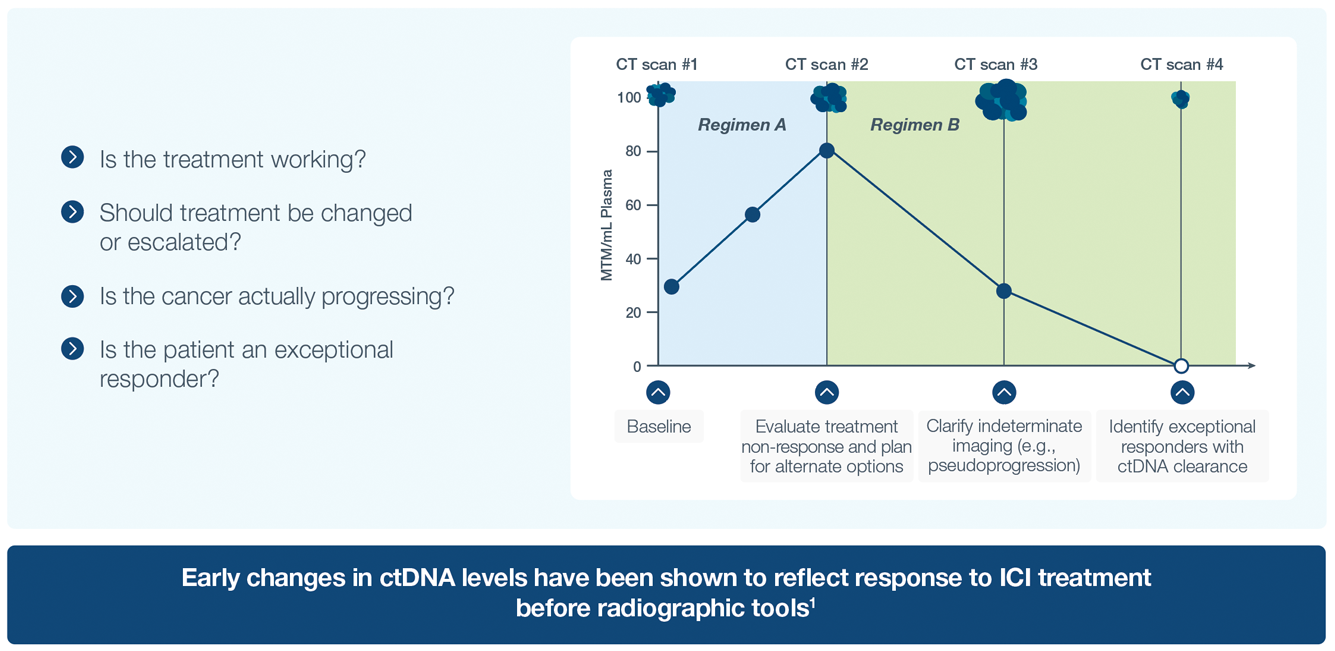 Is the treatment working?

Should treatment be changed or escalated?

Is the cancer actually progressing?

Is the patient an exceptional responder?

CT scan #1
CT scan #2
CT scan #3
CT scan #4

Regimen A
Regimen B

MTM/mL Plasma

100
80
60
40
20
0

Baseline

Evaluate treatment non-response and plan for alternate options

Clarify indeterminate imaging (e.g., pseudoprogression)

Identify exceptional responders with ctDNA clearance

Early changes in ctDNA levels have been shown to reflect response to ICI treatment before radiographic tools$^1$